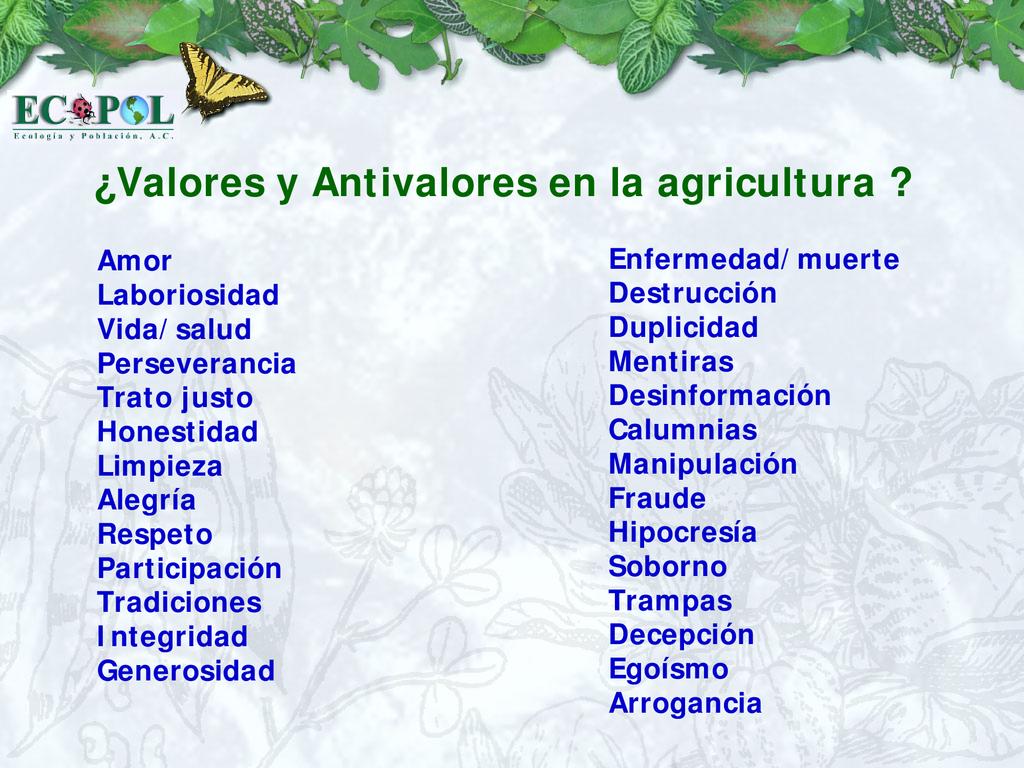 ECOPOL
Ecología y Población, A.C.

¿Valores y Antivalores en la agricultura ?

Amor
Laboriosidad
Vida/ salud
Perseverancia
Trato justo
Honestidad
Limpieza
Alegría
Respeto
Participación
Tradiciones
Integridad
Generosidad

Enfermedad/ muerte
Destrucción
Duplicidad
Mentiras
Desinformación
Calumnias
Manipulación
Fraude
Hipocresía
Soborno
Trampas
Decepción
Egoísmo
Arrogancia